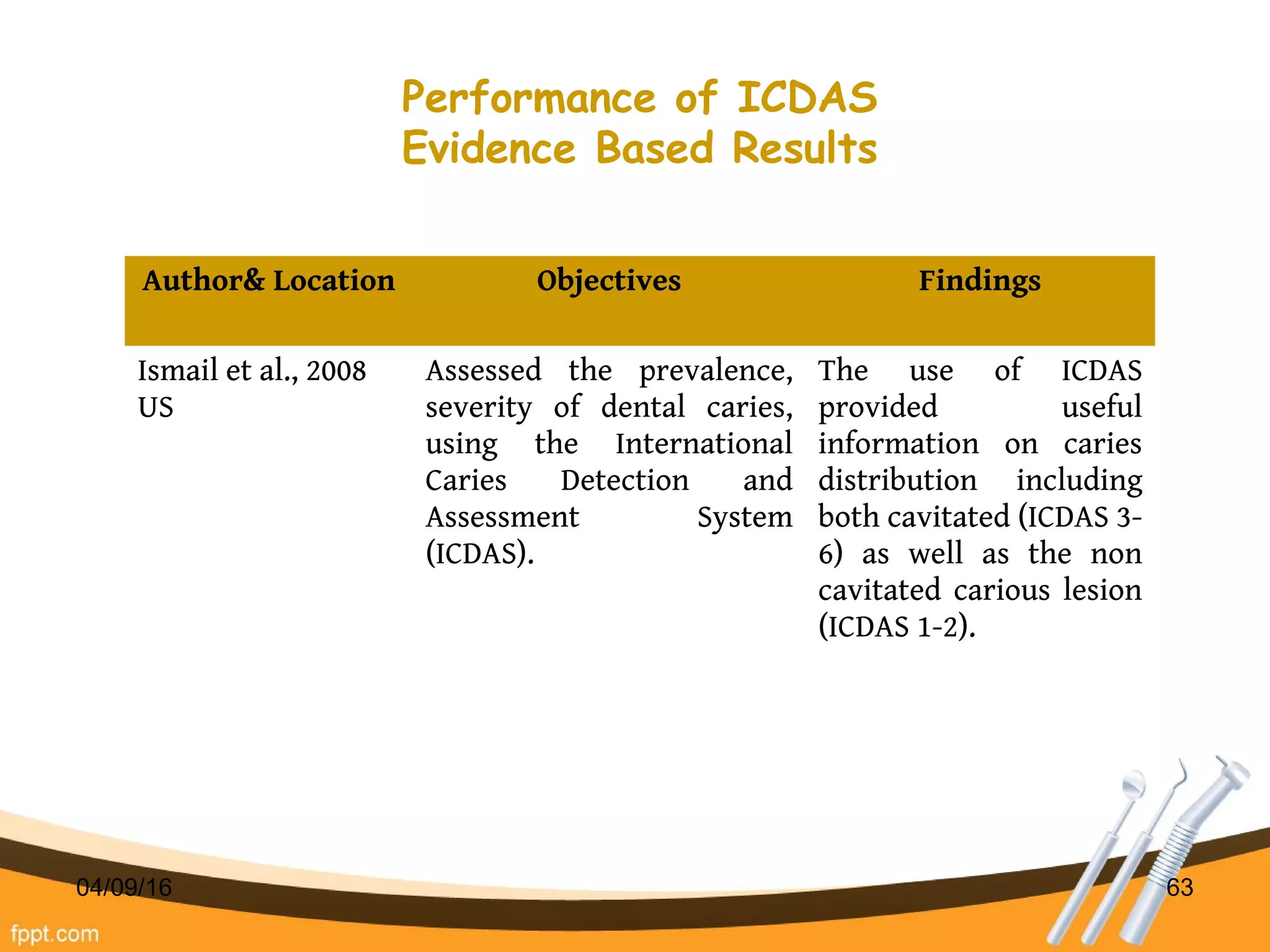 Performance of ICDAS
Evidence Based Results

| Author& Location | Objectives | Findings |
|---|---|---|
| Ismail et al., 2008 US | Assessed the prevalence, severity of dental caries, using the International Caries Detection and Assessment System (ICDAS). | The use of ICDAS provided useful information on caries distribution including both cavitated (ICDAS 3-6) as well as the non cavitated carious lesion (ICDAS 1-2). |

04/09/16

63

fppt.com